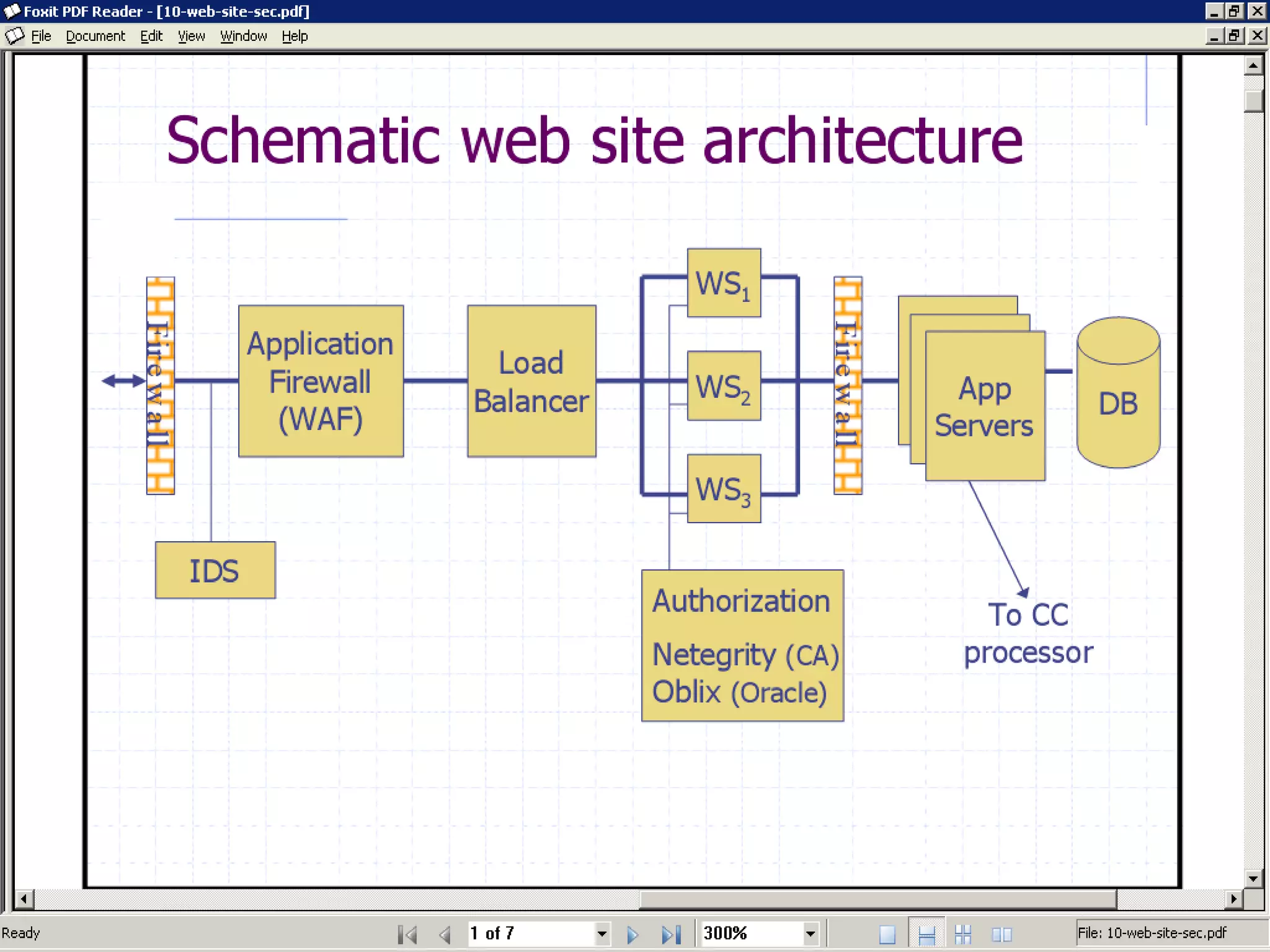 Foxit PDF Reader - [10-web-site-sec.pdf]

File Document Edit View Window Help

Schematic web site architecture

Firewall

Application Firewall (WAF)

Load Balancer

$WS_1$

$WS_2$

$WS_3$

Firewall

App Servers

DB

IDS

Authorization

Netegrity (CA) Oblix (Oracle)

To CC processor

Ready

1 of 7

300%

File: 10-web-site-sec.pdf